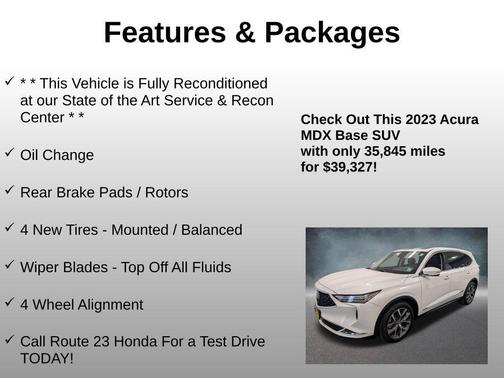 Features & Packages

✓ * * This Vehicle is Fully Reconditioned at our State of the Art Service & Recon Center * *

✓ Oil Change

✓ Rear Brake Pads / Rotors

✓ 4 New Tires - Mounted / Balanced

✓ Wiper Blades - Top Off All Fluids

✓ 4 Wheel Alignment

✓ Call Route 23 Honda For a Test Drive TODAY!

Check Out This 2023 Acura MDX Base SUV
with only 35,845 miles
for $39,327!